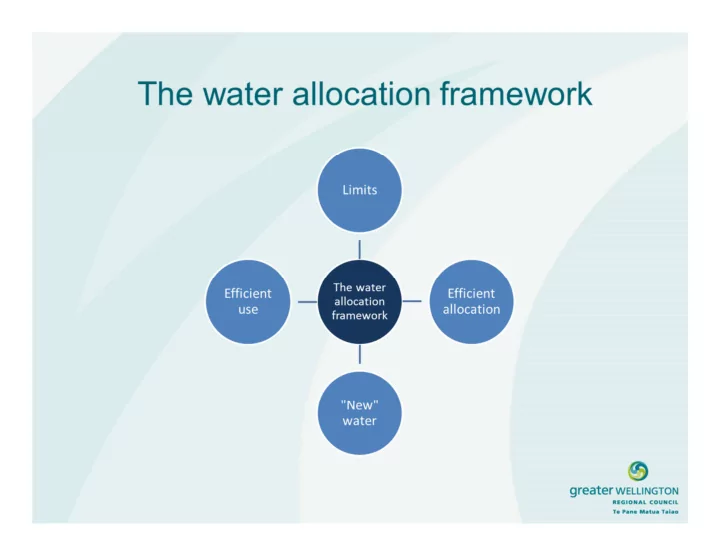 The water allocation framework

Limits

Efficient use

The water allocation framework

Efficient allocation

"New" water

greater WELLINGTON
REGIONAL COUNCIL
Te Pane Matua Taiao